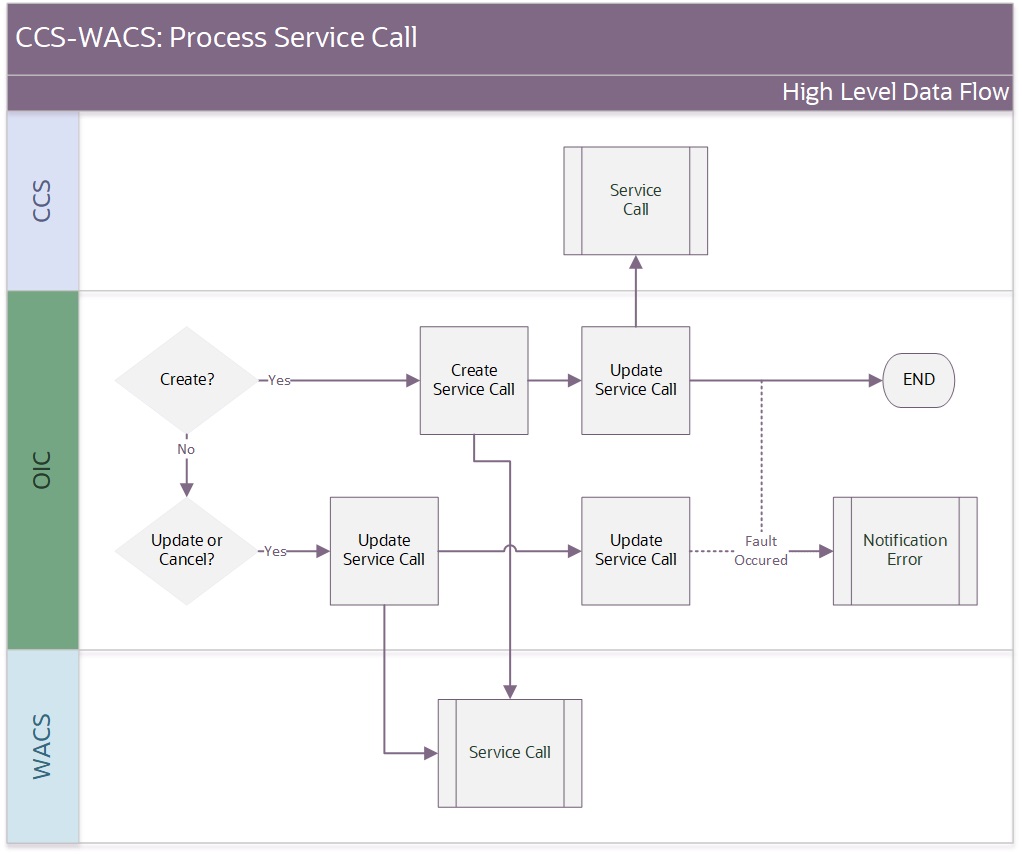 CCS-WACS: Process Service Call

High Level Data Flow

CCS

Service Call

OIC

Create?

Yes

Create Service Call

Update Service Call

END

No

Update or Cancel?

Yes

Update Service Call

Update Service Call

Fault Occured

Notification Error

WACS

Service Call